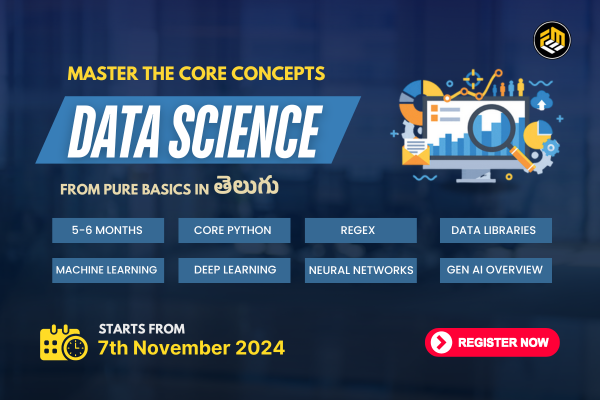 MASTER THE CORE CONCEPTS

DATA SCIENCE

FROM PURE BASICS IN తెలుగు

5-6 MONTHS

CORE PYTHON

REGEX

DATA LIBRARIES

MACHINE LEARNING

DEEP LEARNING

NEURAL NETWORKS

GEN AI OVERVIEW

STARTS FROM
7th November 2024

REGISTER NOW